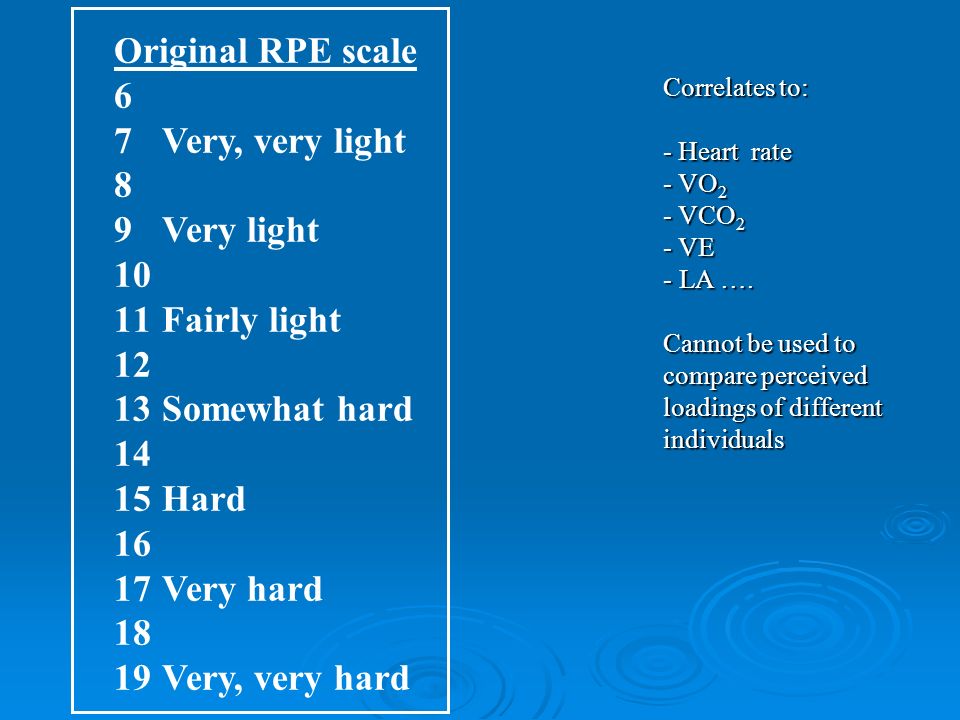 Original RPE scale
6
7 Very, very light
8
9 Very light
10
11 Fairly light
12
13 Somewhat hard
14
15 Hard
16
17 Very hard
18
19 Very, very hard

Correlates to:

- Heart rate
- $VO_2$
- $VCO_2$
- VE
- LA ….

Cannot be used to compare perceived loadings of different individuals